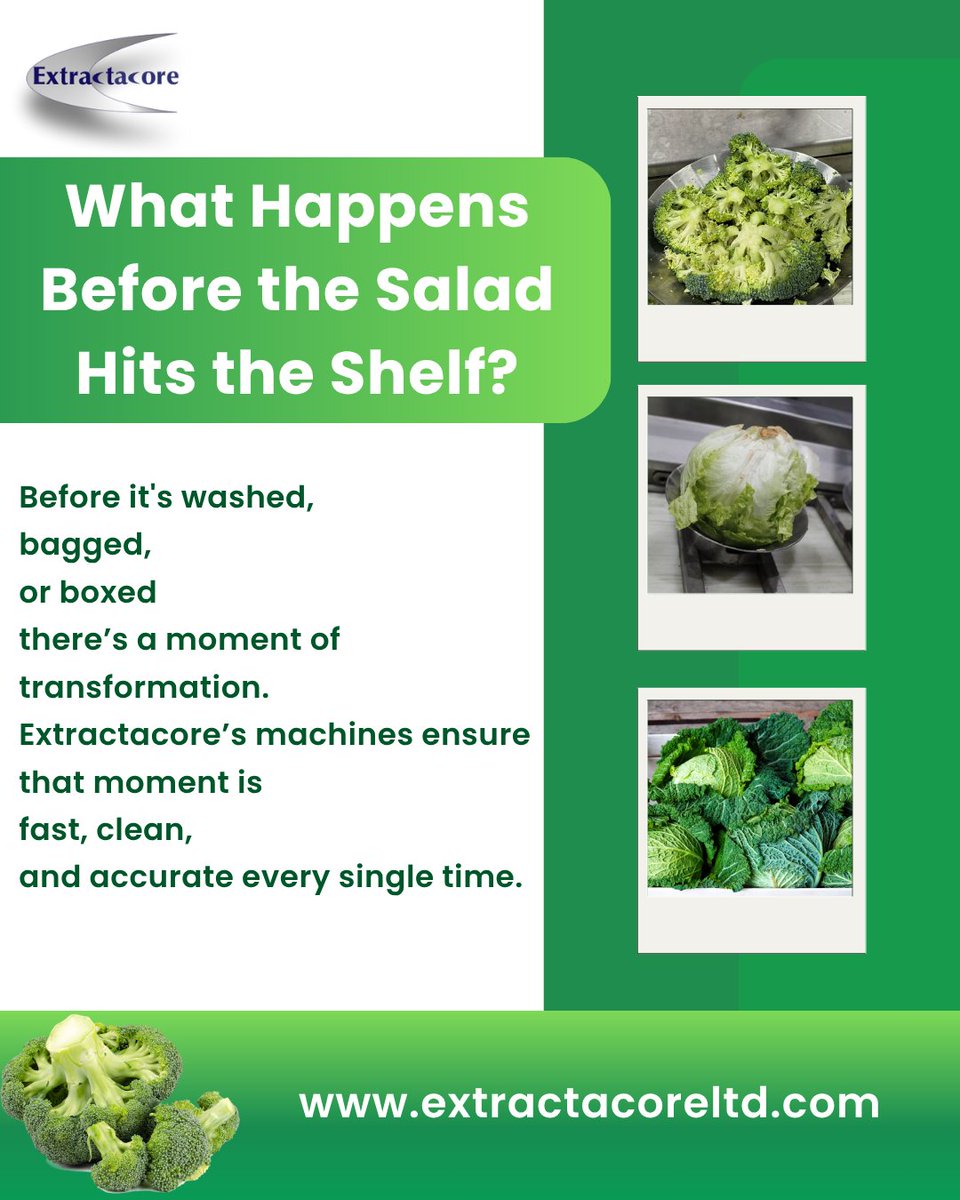 Extractacore

What Happens Before the Salad Hits the Shelf?

Before it's washed,
bagged,
or boxed
there’s a moment of transformation.
Extractacore’s machines ensure that moment is
fast, clean,
and accurate every single time.

www.extractacoreltd.com